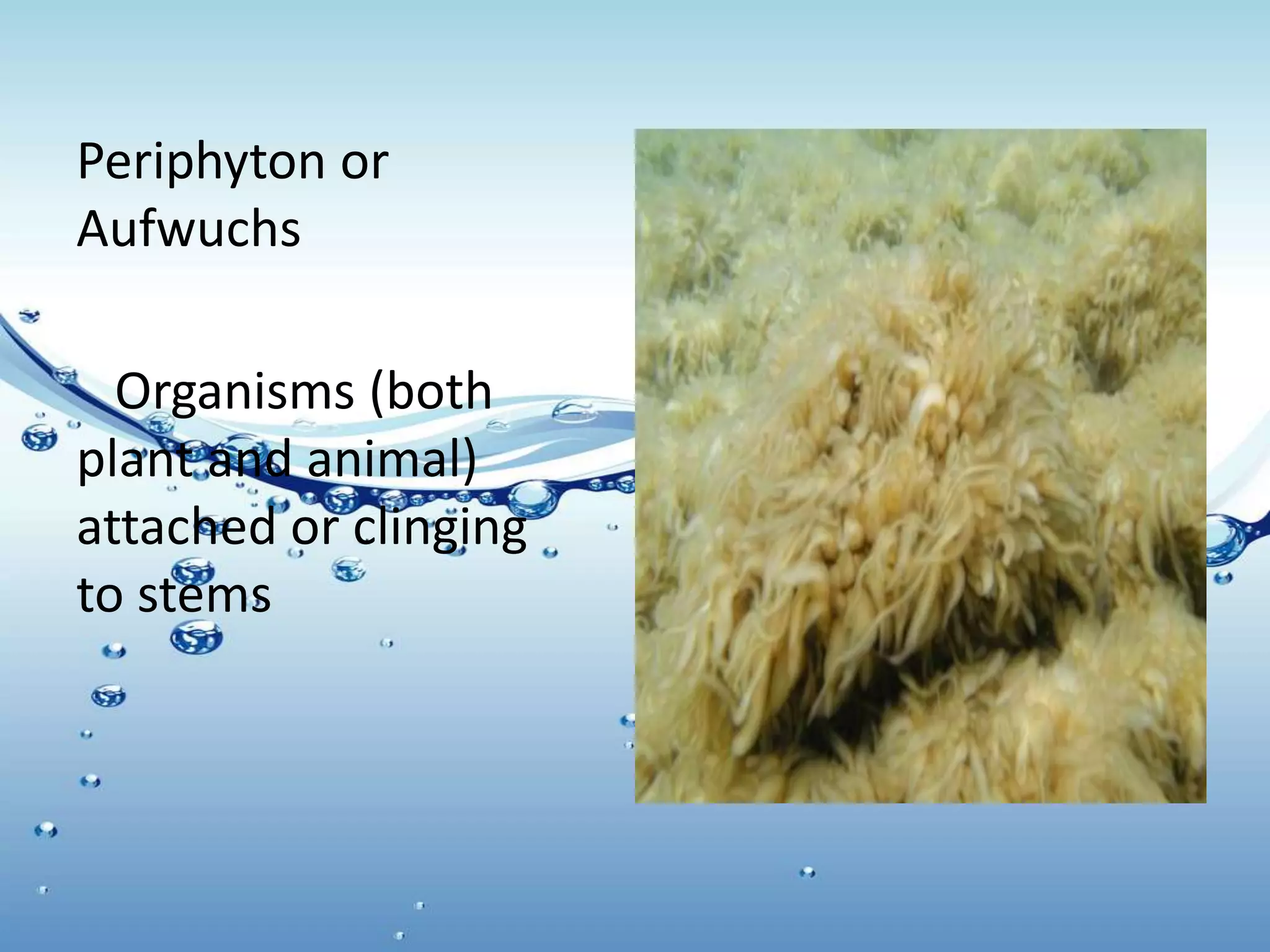 Periphyton or Aufwuchs

Organisms (both plant and animal) attached or clinging to stems